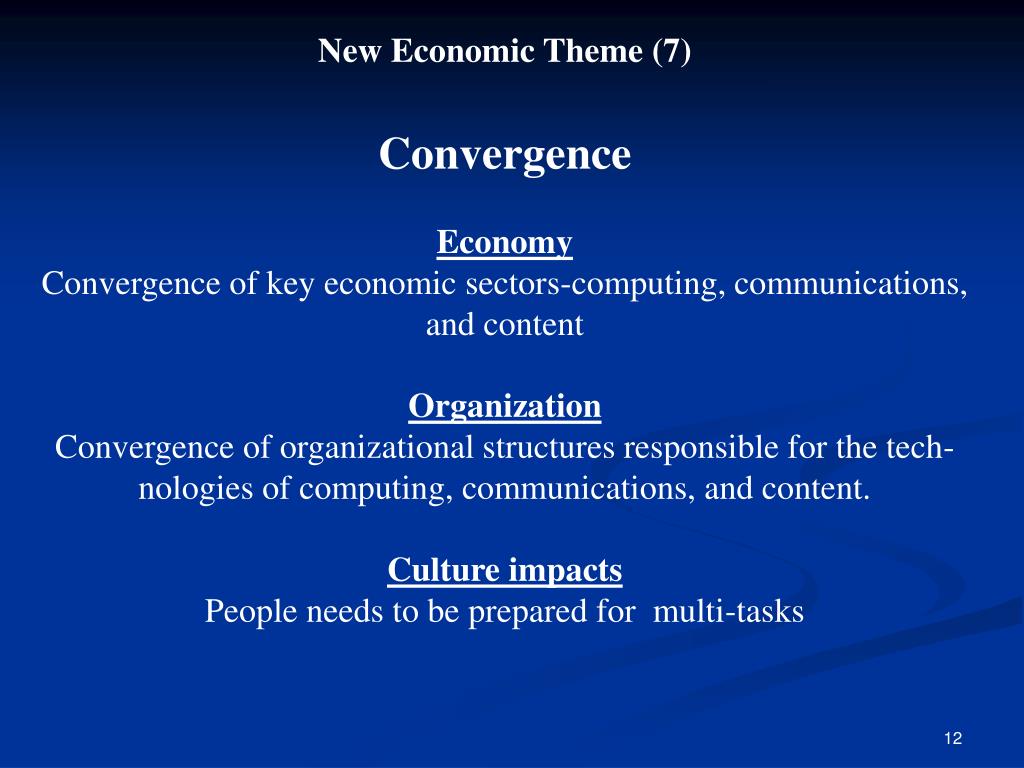 New Economic Theme (7)

Convergence

Economy
Convergence of key economic sectors-computing, communications, and content

Organization
Convergence of organizational structures responsible for the technologies of computing, communications, and content.

Culture impacts
People needs to be prepared for multi-tasks

12